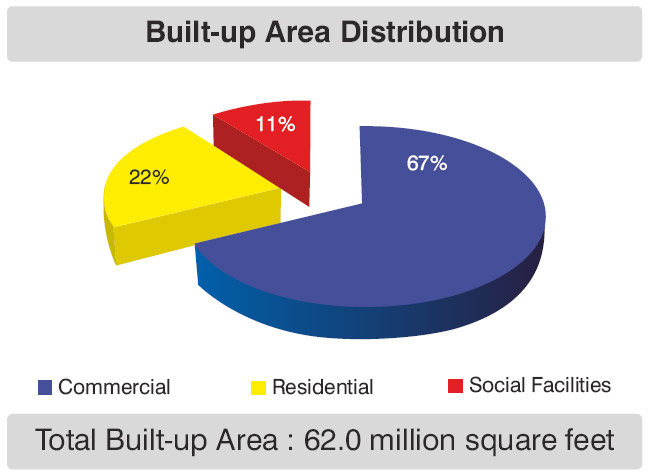 Built-up Area Distribution

11%

22%

67%

Commercial

Residential

Social Facilities

Total Built-up Area : 62.0 million square feet